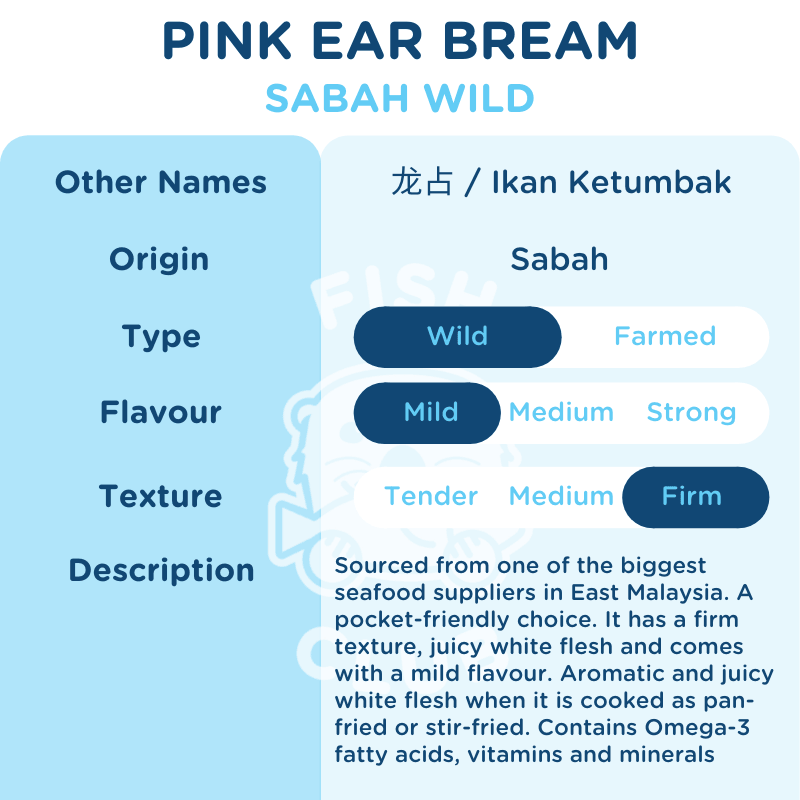 PINK EAR BREAM
SABAH WILD

| Other Names | 龙占 / Ikan Ketumbak |
|---|---|
| Origin | Sabah |
| Type | Wild Farmed |
| Flavour | Mild Medium Strong |
| Texture | Tender Medium Firm |
| Description | Sourced from one of the biggest seafood suppliers in East Malaysia. A pocket-friendly choice. It has a firm texture, juicy white flesh and comes with a mild flavour. Aromatic and juicy white flesh when it is cooked as pan-fried or stir-fried. Contains Omega-3 fatty acids, vitamins and minerals |

FISH